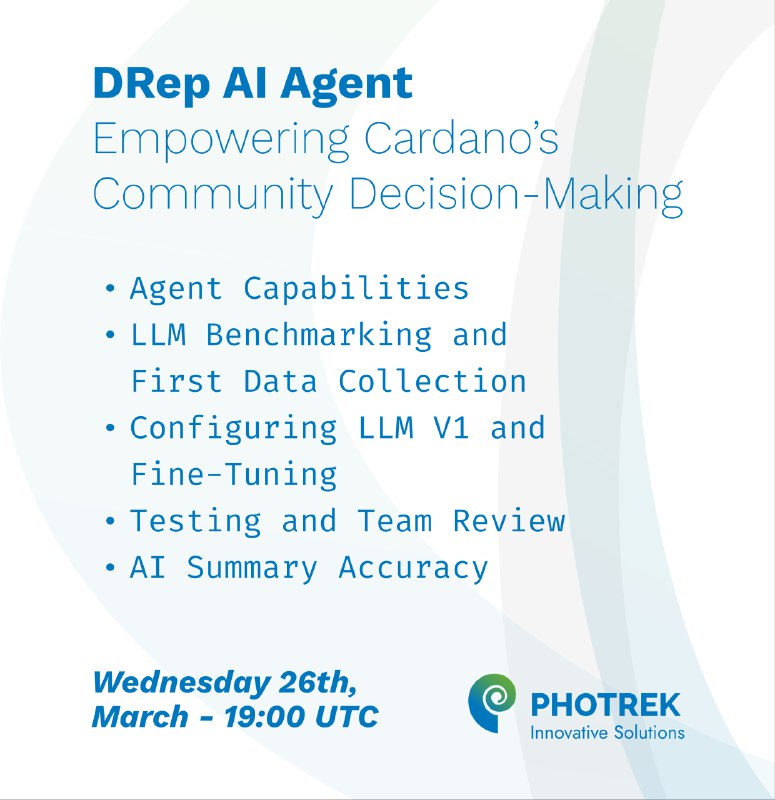 DRep AI Agent
Empowering Cardano's Community Decision-Making

• Agent Capabilities
• LLM Benchmarking and First Data Collection
• Configuring LLM V1 and Fine-Tuning
• Testing and Team Review
• AI Summary Accuracy

Wednesday 26th, March - 19:00 UTC

PHOTREK
Innovative Solutions